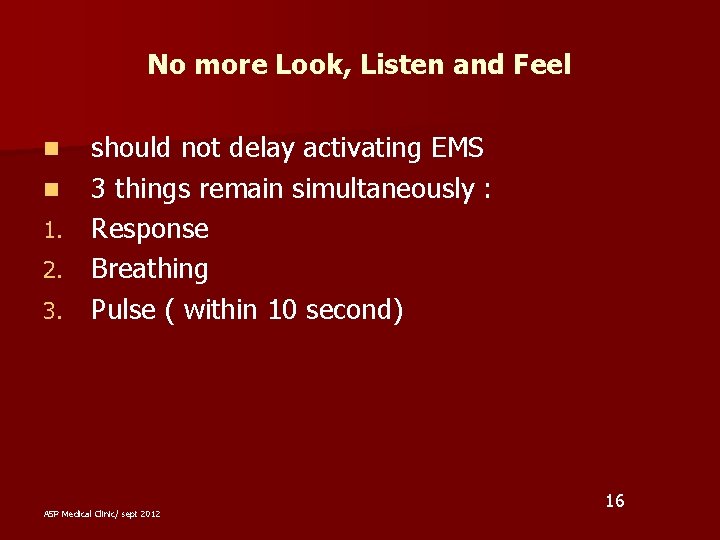 No more Look, Listen and Feel

- should not delay activating EMS
- 3 things remain simultaneously :

1. Response
2. Breathing
3. Pulse ( within 10 second)

ASP Medical Clinic/ sept 2012

16